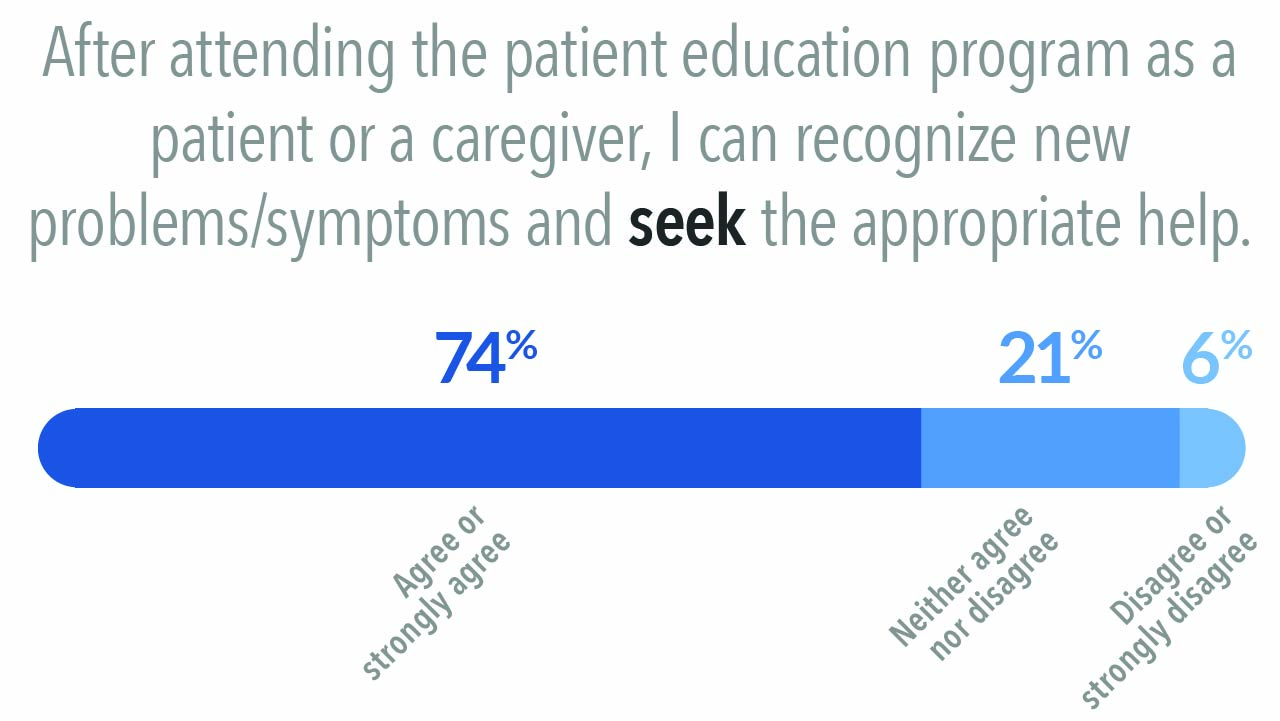 After attending the patient education program as a patient or a caregiver, I can recognize new problems/symptoms and seek the appropriate help.

74%

21%

6%

Agree or strongly agree

Neither agree nor disagree

Disagree or strongly disagree